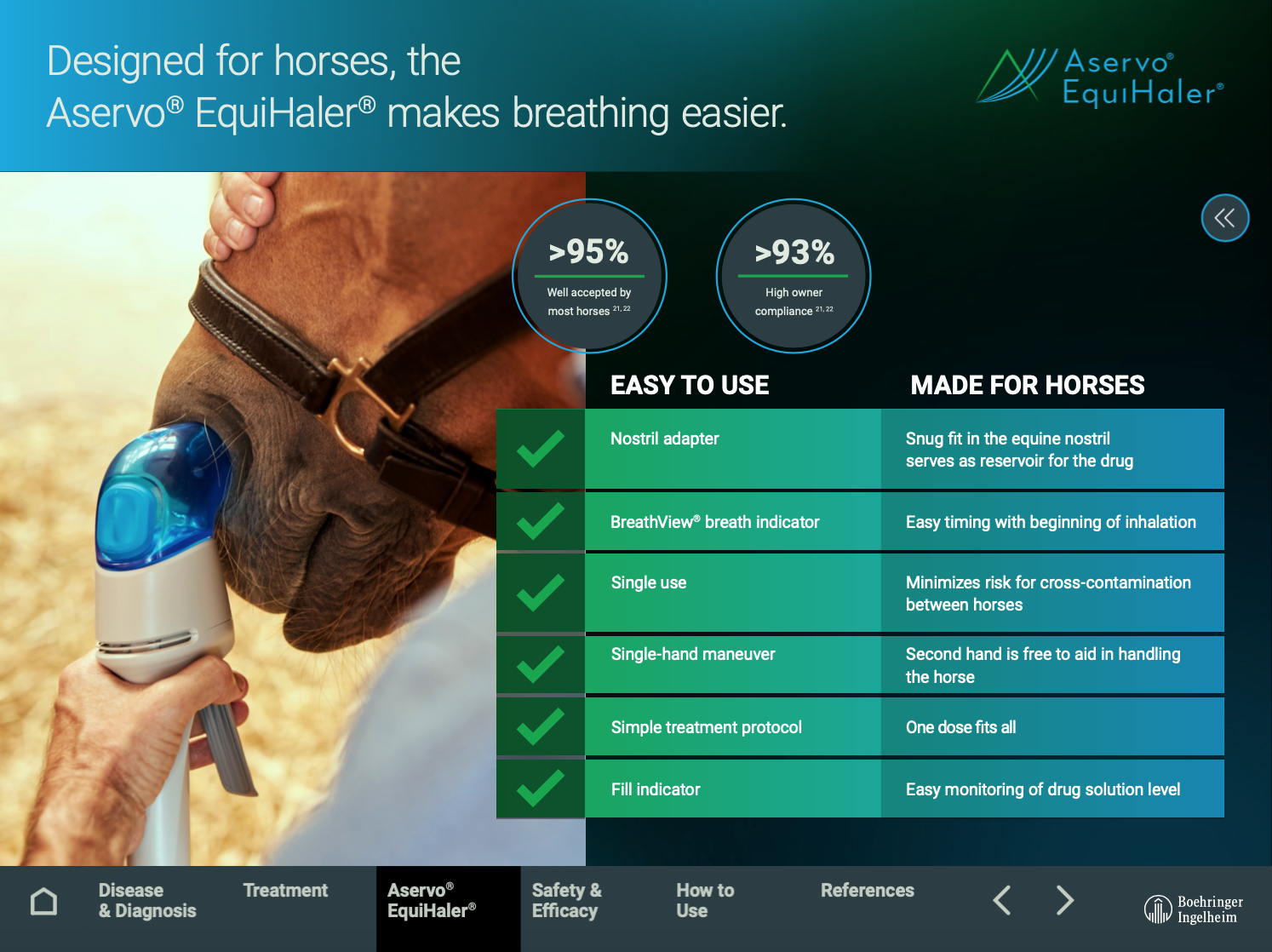 Designed for horses, the Aservo® EquiHaler® makes breathing easier.

Aservo® EquiHaler®

>95%
Well accepted by most horses $^{21,22}$

>93%
High owner compliance $^{21,22}$

| EASY TO USE | MADE FOR HORSES |
|---|---|
| Nostril adapter | Snug fit in the equine nostril serves as reservoir for the drug |
| BreathView® breath indicator | Easy timing with beginning of inhalation |
| Single use | Minimizes risk for cross-contamination between horses |
| Single-hand maneuver | Second hand is free to aid in handling the horse |
| Simple treatment protocol | One dose fits all |
| Fill indicator | Easy monitoring of drug solution level |

Disease & Diagnosis
Treatment
Aservo® EquiHaler®
Safety & Efficacy
How to Use
References

Boehringer Ingelheim